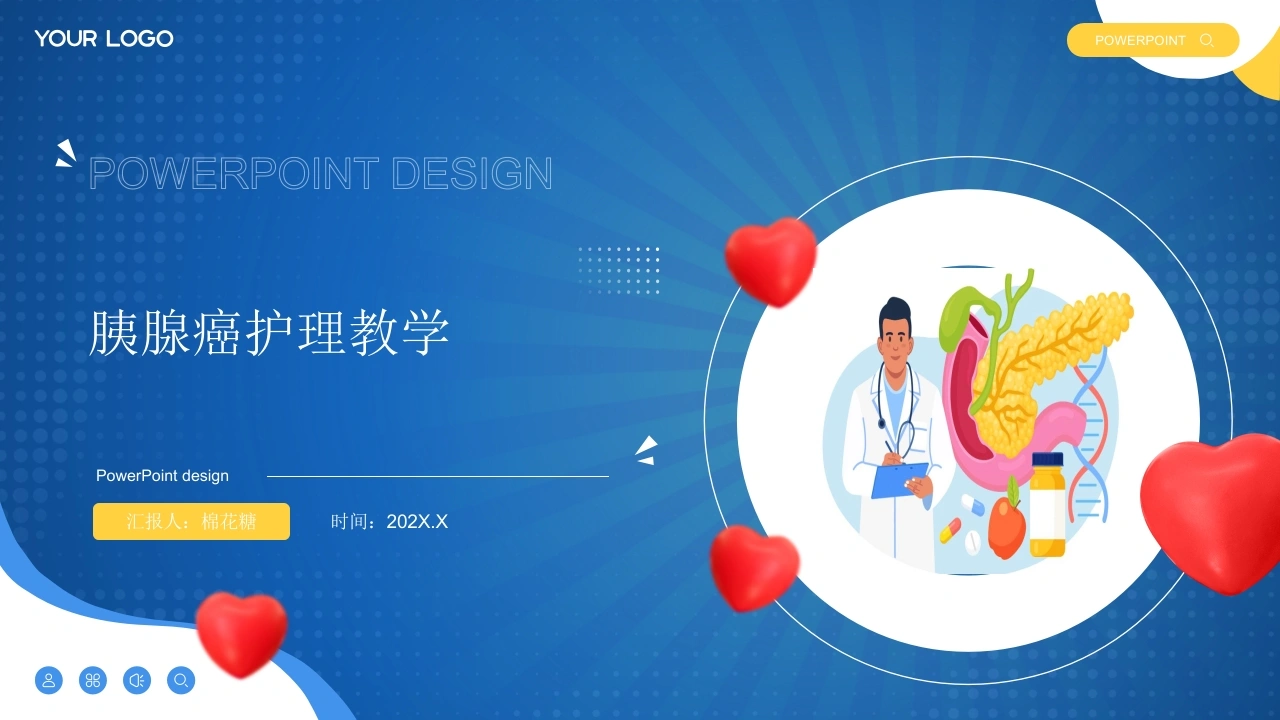 YOUR LOGO

POWERPOINT

POWERPOINT DESIGN

胰腺癌护理教学

PowerPoint design

汇报人：棉花糖

时间：202X.X